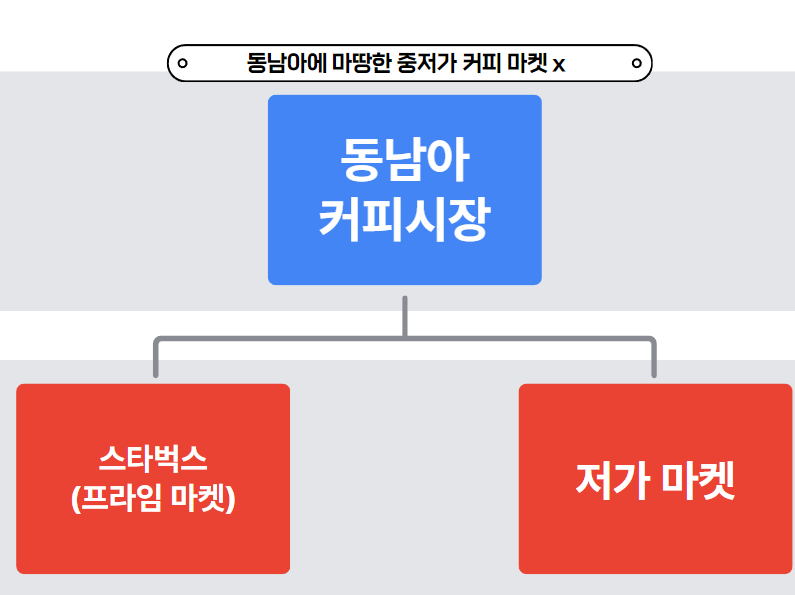 동남아에 마땅한 중저가 커피 마켓 x

동남아
커피시장

스타벅스
(프라임 마켓)

저가 마켓